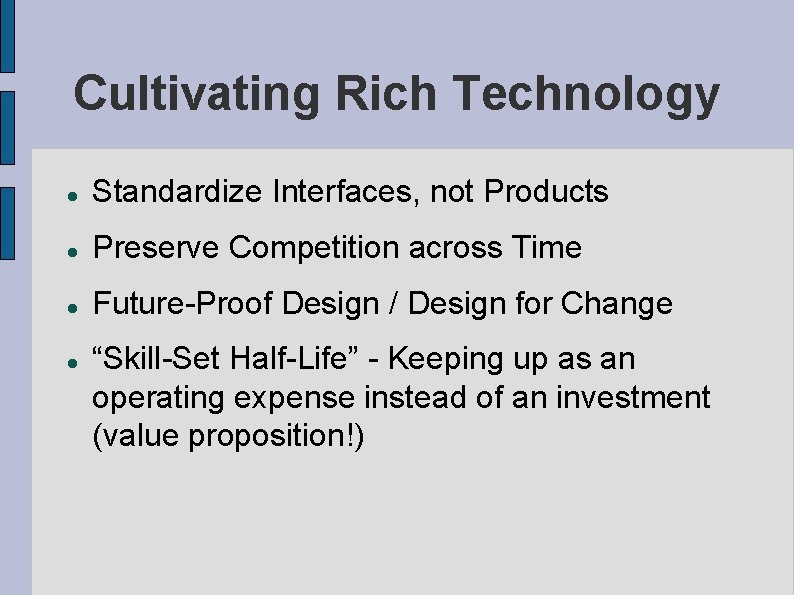 Cultivating Rich Technology

- Standardize Interfaces, not Products
- Preserve Competition across Time
- Future-Proof Design / Design for Change
- “Skill-Set Half-Life” - Keeping up as an operating expense instead of an investment (value proposition!)